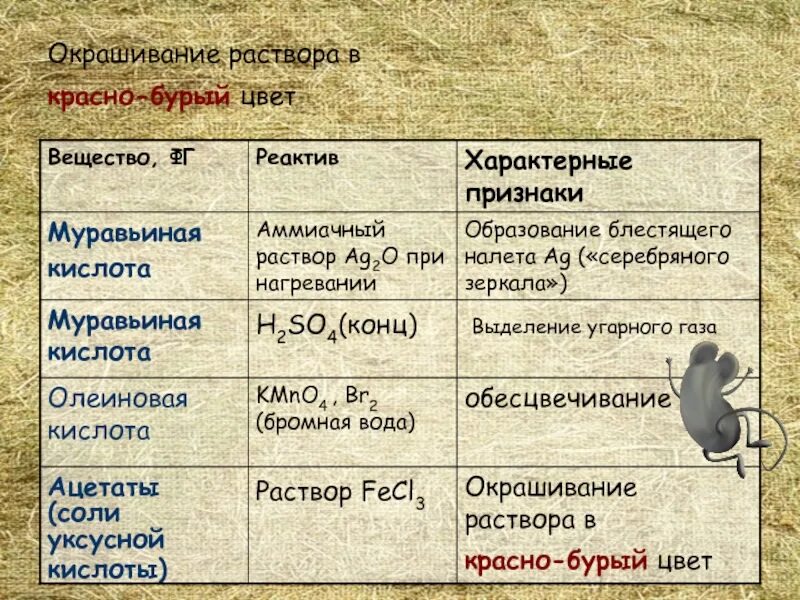 Окрашивание раствора в красно-бурый цвет

| Вещество, ФГ | Реактив | Характерные признаки |
|---|---|---|
| Муравьиная кислота | Аммиачный раствор $Ag_2O$ при нагревании | Образование блестящего налета Ag («серебряного зеркала») |
| Муравьиная кислота | $H_2SO_4$(конц) | Выделение угарного газа |
| Олеиновая кислота | $KMnO_4$ , $Br_2$ (бромная вода) | обесцвечивание |
| Ацетаты (соли уксусной кислоты) | Раствор $FeCl_3$ | Окрашивание раствора в красно-бурый цвет |